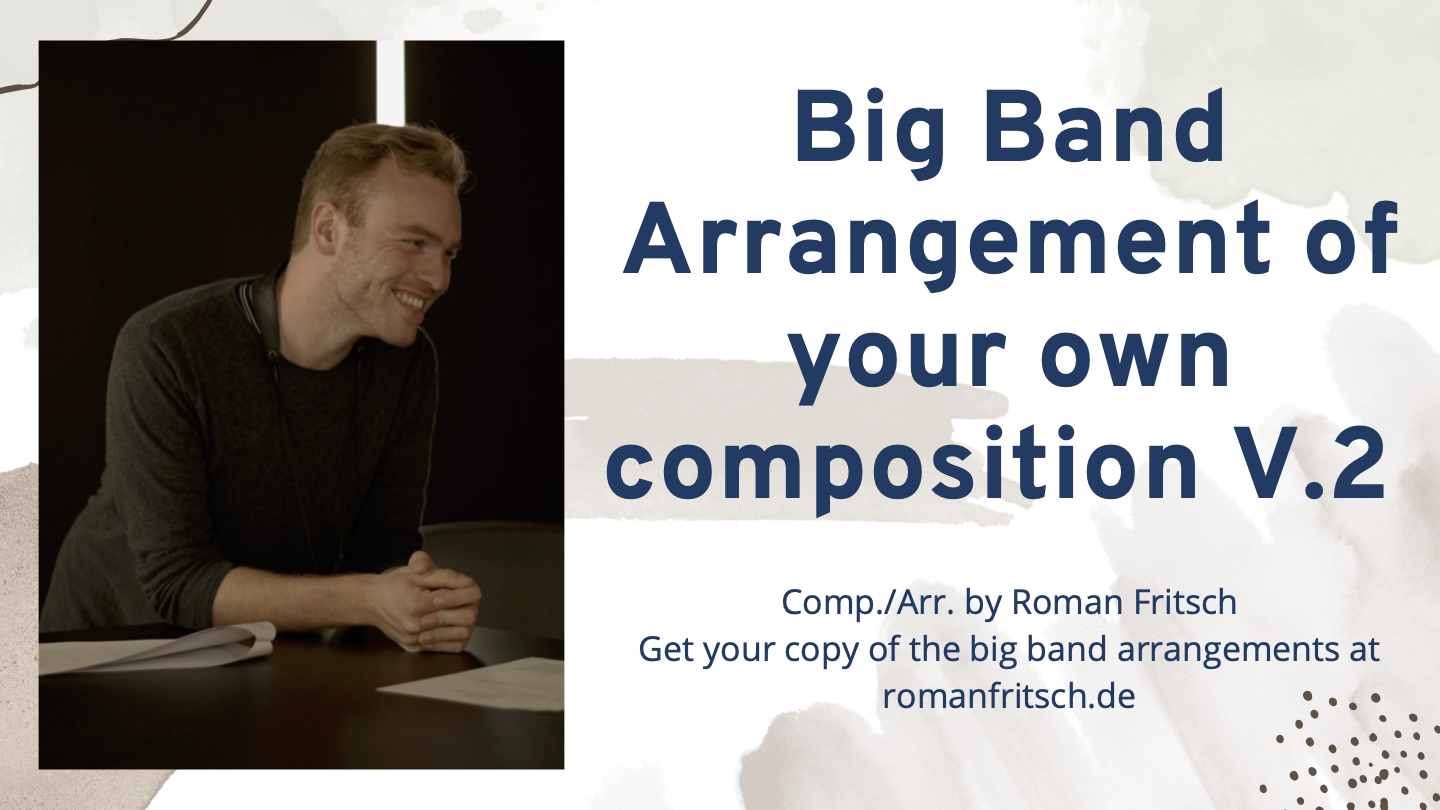 Big Band Arrangement of your own composition V.2

Comp./Arr. by Roman Fritsch
Get your copy of the big band arrangements at romanfritsch.de